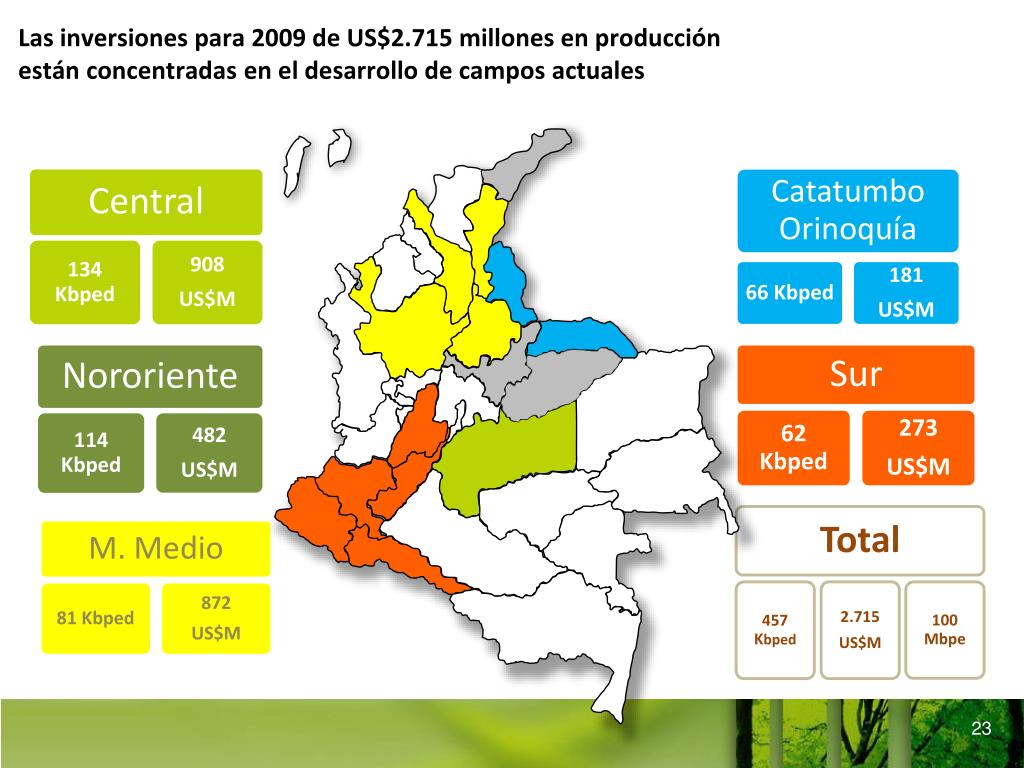 Las inversiones para 2009 de US$2.715 millones en producción están concentradas en el desarrollo de campos actuales

Central

134 Kbped

908 US$M

Nororiente

114 Kbped

482 US$M

M. Medio

81 Kbped

872 US$M

Catatumbo Orinoquía

66 Kbped

181 US$M

Sur

62 Kbped

273 US$M

Total

457 Kbped

2.715 US$M

100 Mbpe

23